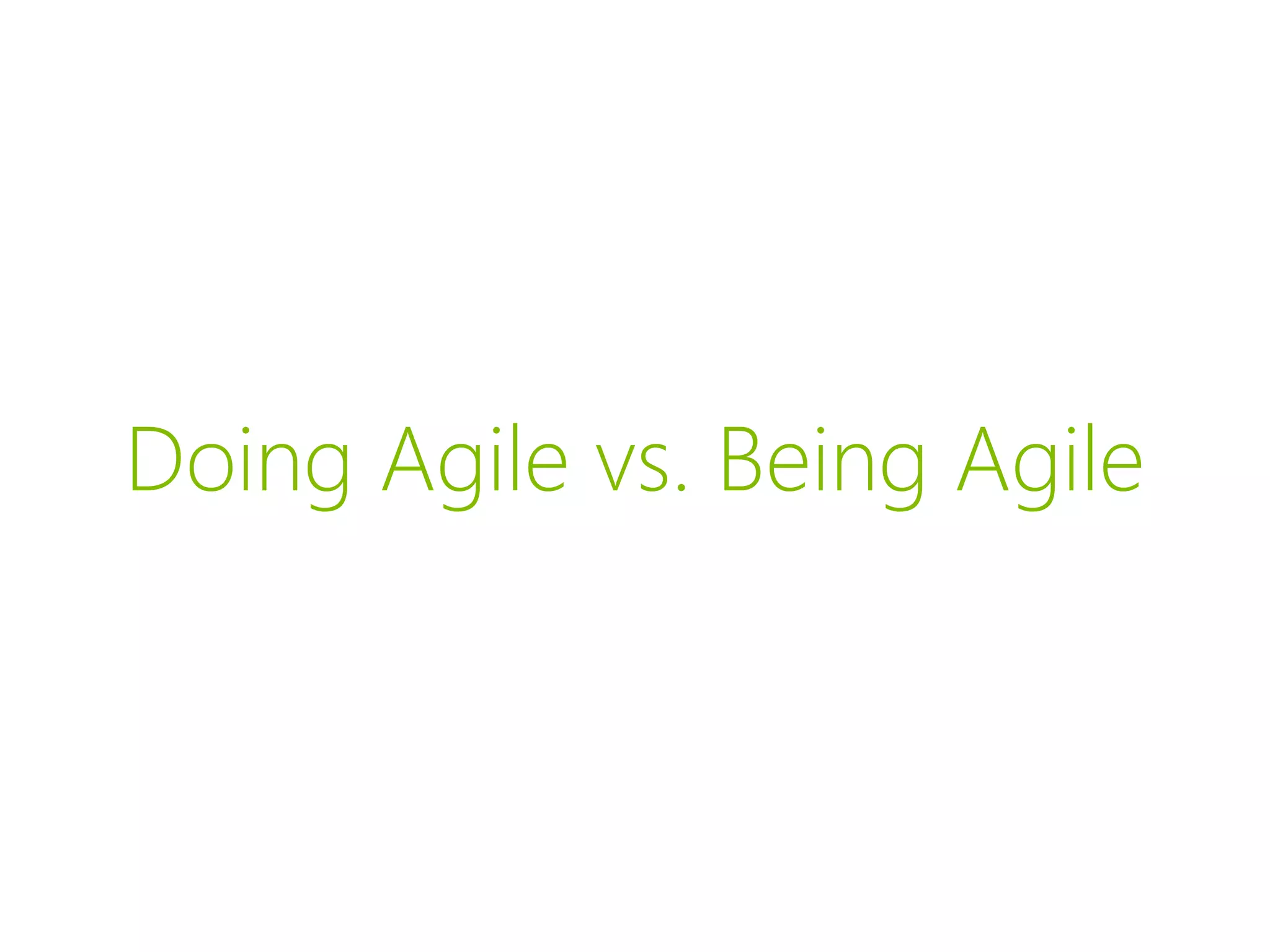 Doing Agile vs. Being Agile